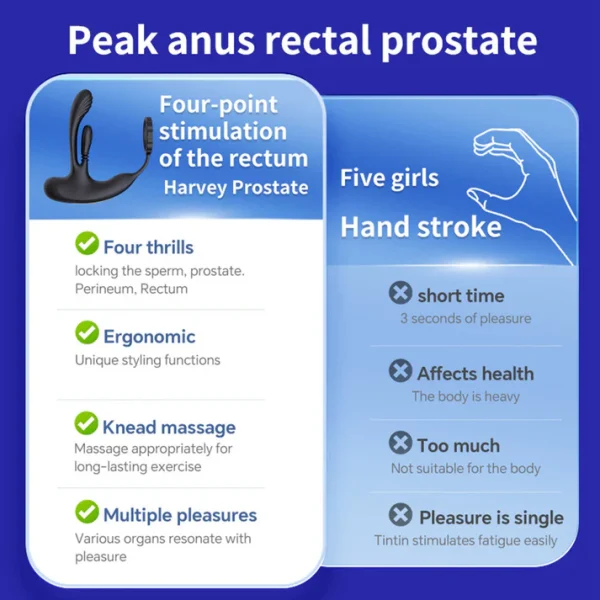 Peak anus rectal prostate

Four-point stimulation of the rectum
Harvey Prostate

Four thrills
locking the sperm, prostate. Perineum, Rectum

Ergonomic
Unique styling functions

Knead massage
Massage appropriately for long-lasting exercise

Multiple pleasures
Various organs resonate with pleasure

Five girls
Hand stroke

short time
3 seconds of pleasure

Affects health
The body is heavy

Too much
Not suitable for the body

Pleasure is single
Tintin stimulates fatigue easily